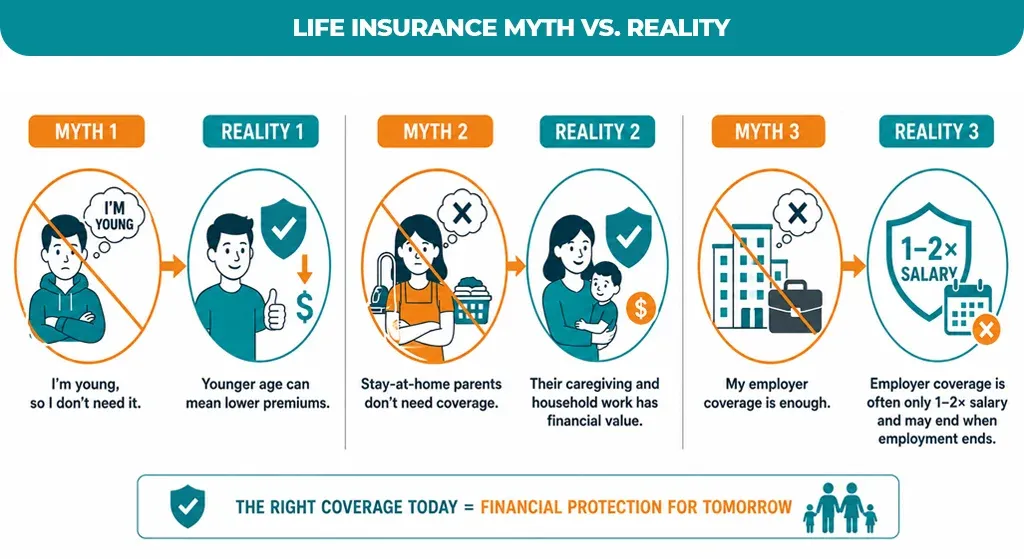 LIFE INSURANCE MYTH VS. REALITY

MYTH 1

I'M YOUNG

I'm young, so I don't need it.

REALITY 1

$

Younger age can mean lower premiums.

MYTH 2

Stay-at-home parents don't need coverage.

REALITY 2

$

Their caregiving and household work has financial value.

MYTH 3

My employer coverage is enough.

REALITY 3

1–2× SALARY

Employer coverage is often only 1–2× salary and may end when employment ends.

THE RIGHT COVERAGE TODAY = FINANCIAL PROTECTION FOR TOMORROW